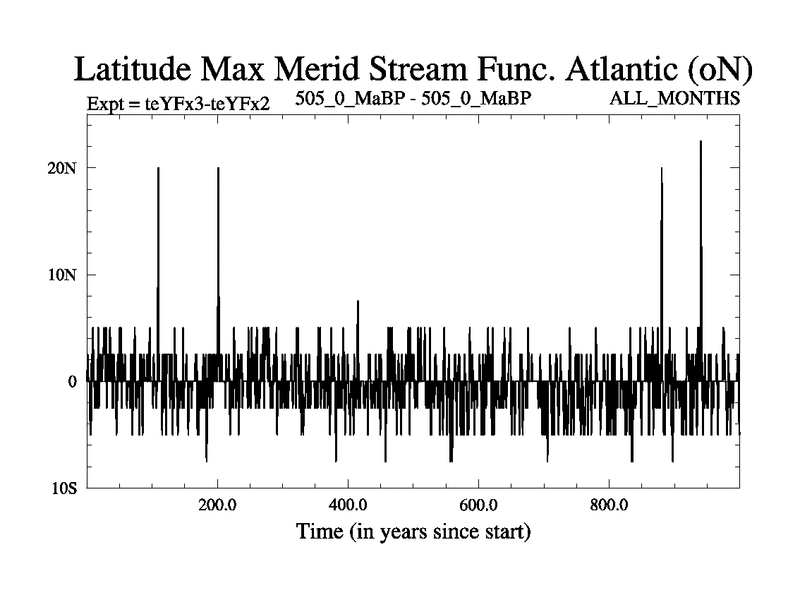 Latitude Max Merid Stream Func. Atlantic (oN)

Expt = teYFx3-teYFx2 505_0_MaBP - 505_0_MaBP ALL_MONTHS

20N

10N

0

10S

200.0

400.0

600.0

800.0

Time (in years since start)